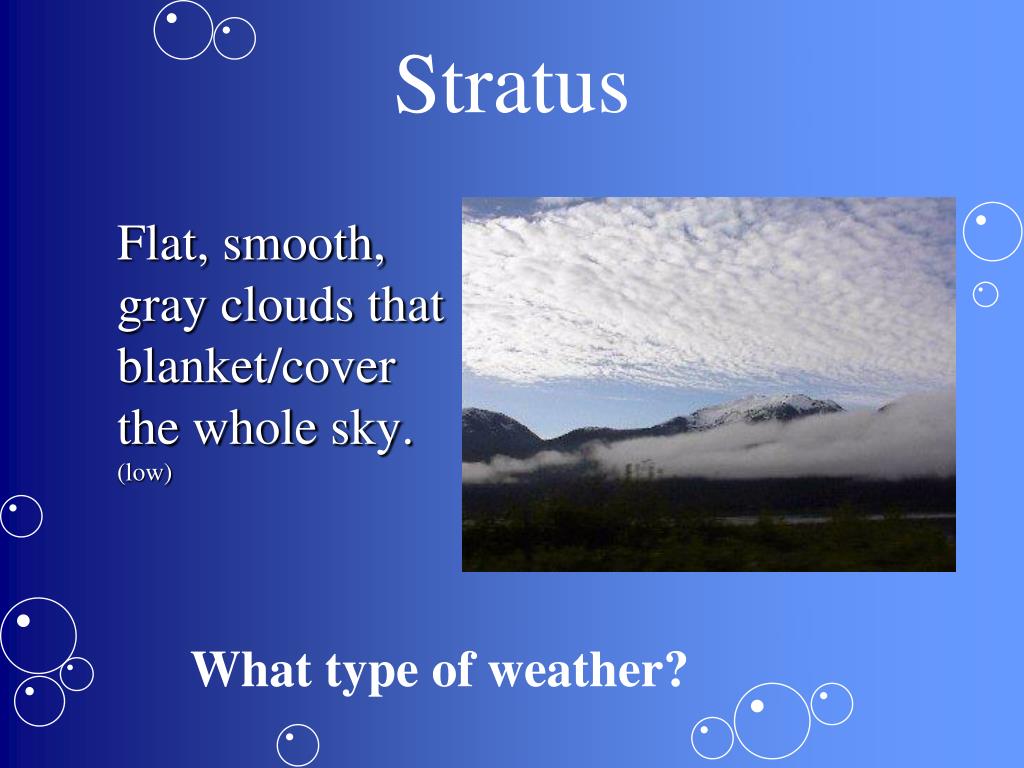 Stratus

Flat, smooth, gray clouds that blanket/cover the whole sky. (low)

What type of weather?